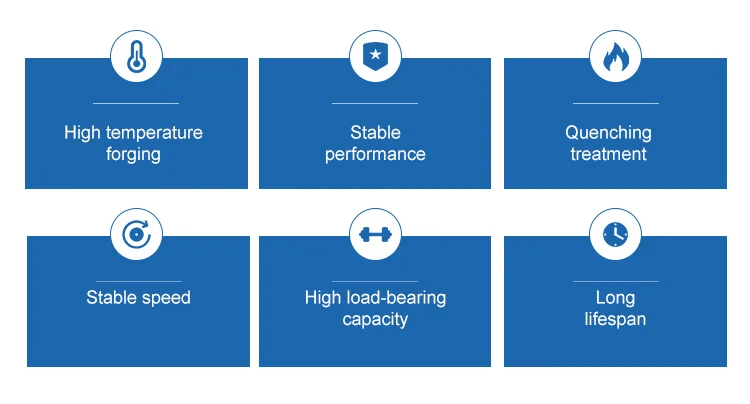 High temperature forging

Stable performance

Quenching treatment

Stable speed

High load-bearing capacity

Long lifespan